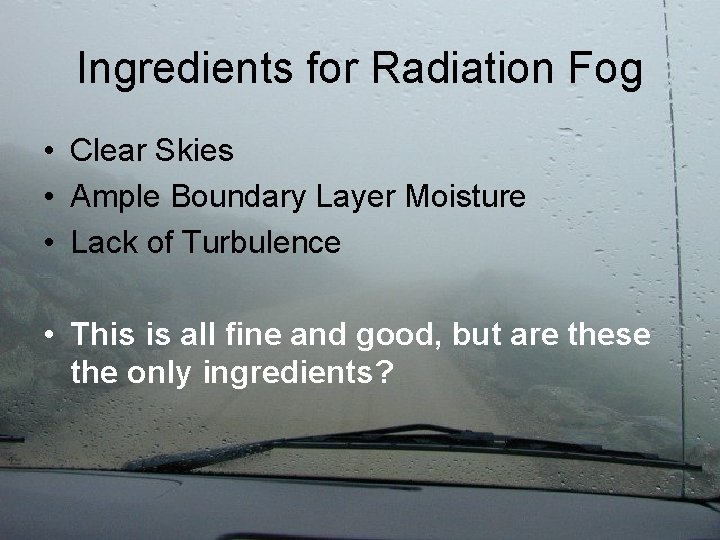 Ingredients for Radiation Fog

• Clear Skies
• Ample Boundary Layer Moisture
• Lack of Turbulence

• This is all fine and good, but are these the only ingredients?